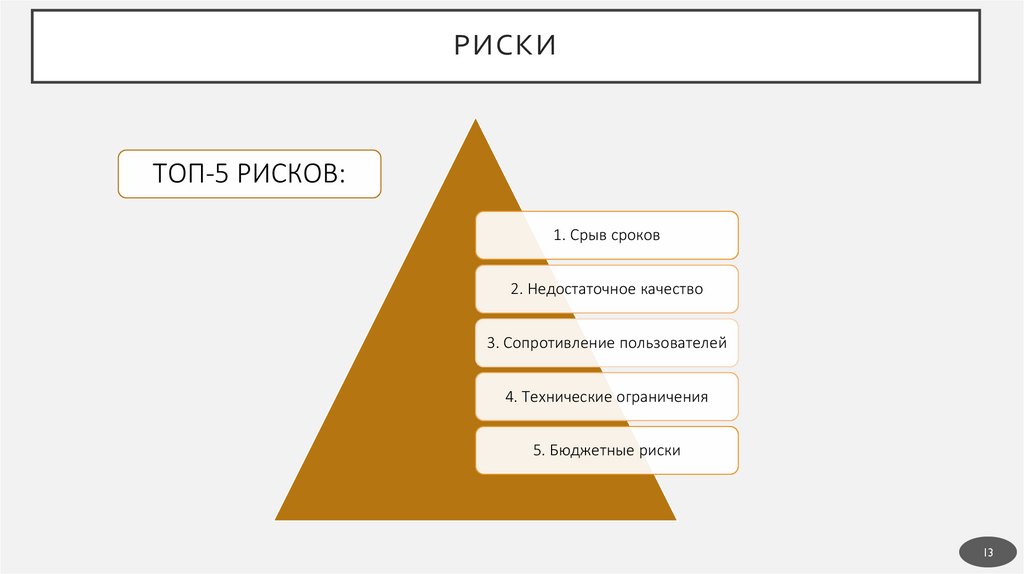 РИСКИ

ТОП-5 РИСКОВ:

1. Срыв сроков

2. Недостаточное качество

3. Сопротивление пользователей

4. Технические ограничения

5. Бюджетные риски

13